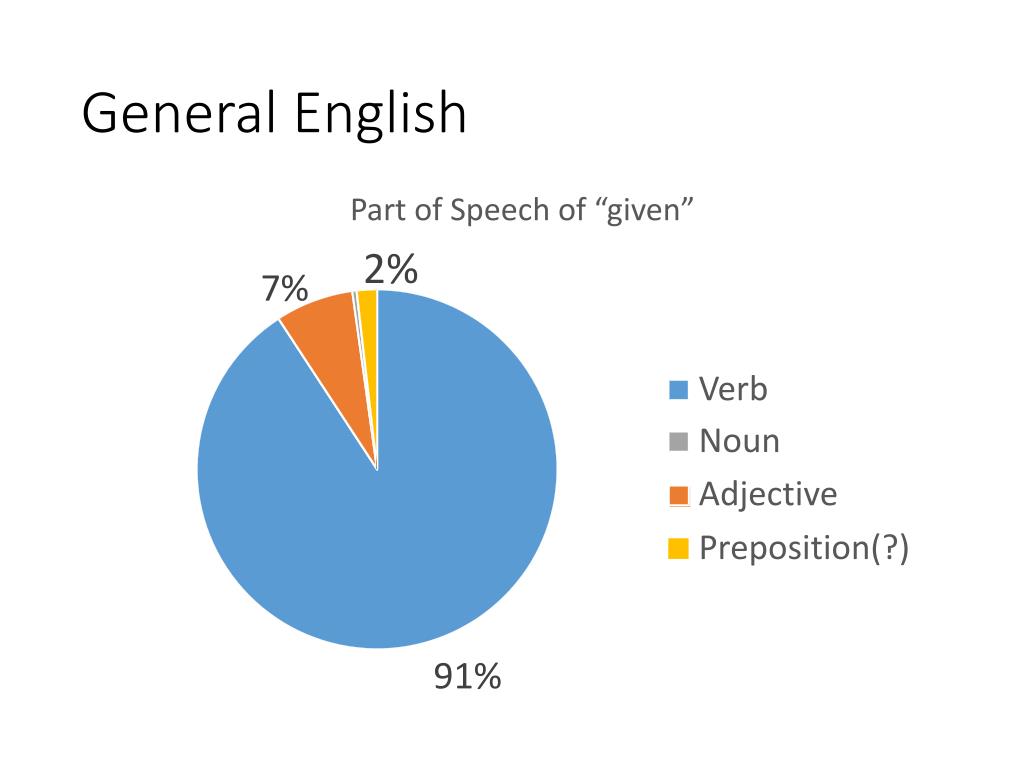 General English

Part of Speech of “given”

7%

2%

91%

Verb
Noun
Adjective
Preposition(?)